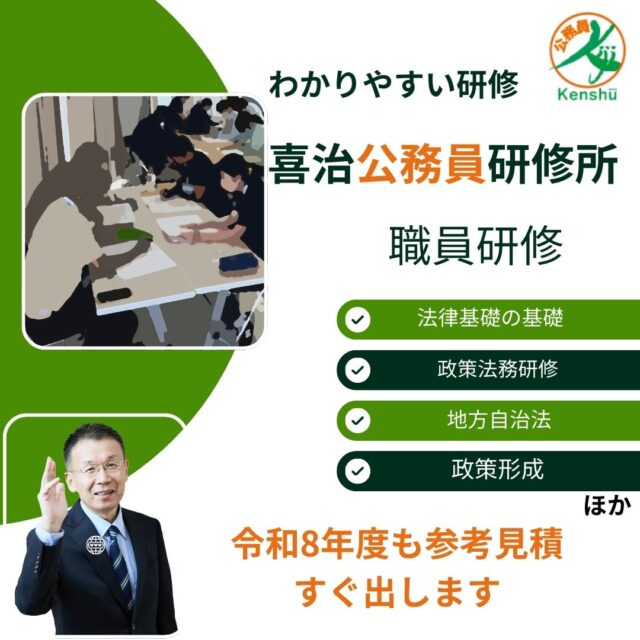 公務員
Kenshū

わかりやすい研修

喜治公務員研修所

職員研修

法律基礎の基礎

政策法務研修

地方自治法

政策形成

ほか

令和8年度も参考見積
すぐ出します